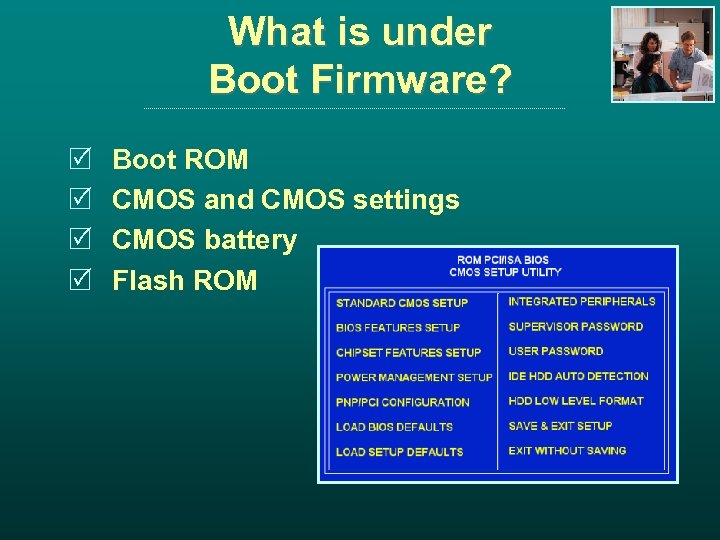 What is under Boot Firmware?

☑ Boot ROM
☑ CMOS and CMOS settings
☑ CMOS battery
☑ Flash ROM

ROM PCI/ISA BIOS
CMOS SETUP UTILITY

STANDARD CMOS SETUP
BIOS FEATURES SETUP
CHIPSET FEATURES SETUP
POWER MANAGEMENT SETUP
PNP/PCI CONFIGURATION
LOAD BIOS DEFAULTS
LOAD SETUP DEFAULTS

INTEGRATED PERIPHERALS
SUPERVISOR PASSWORD
USER PASSWORD
IDE HDD AUTO DETECTION
HDD LOW LEVEL FORMAT
SAVE & EXIT SETUP
EXIT WITHOUT SAVING